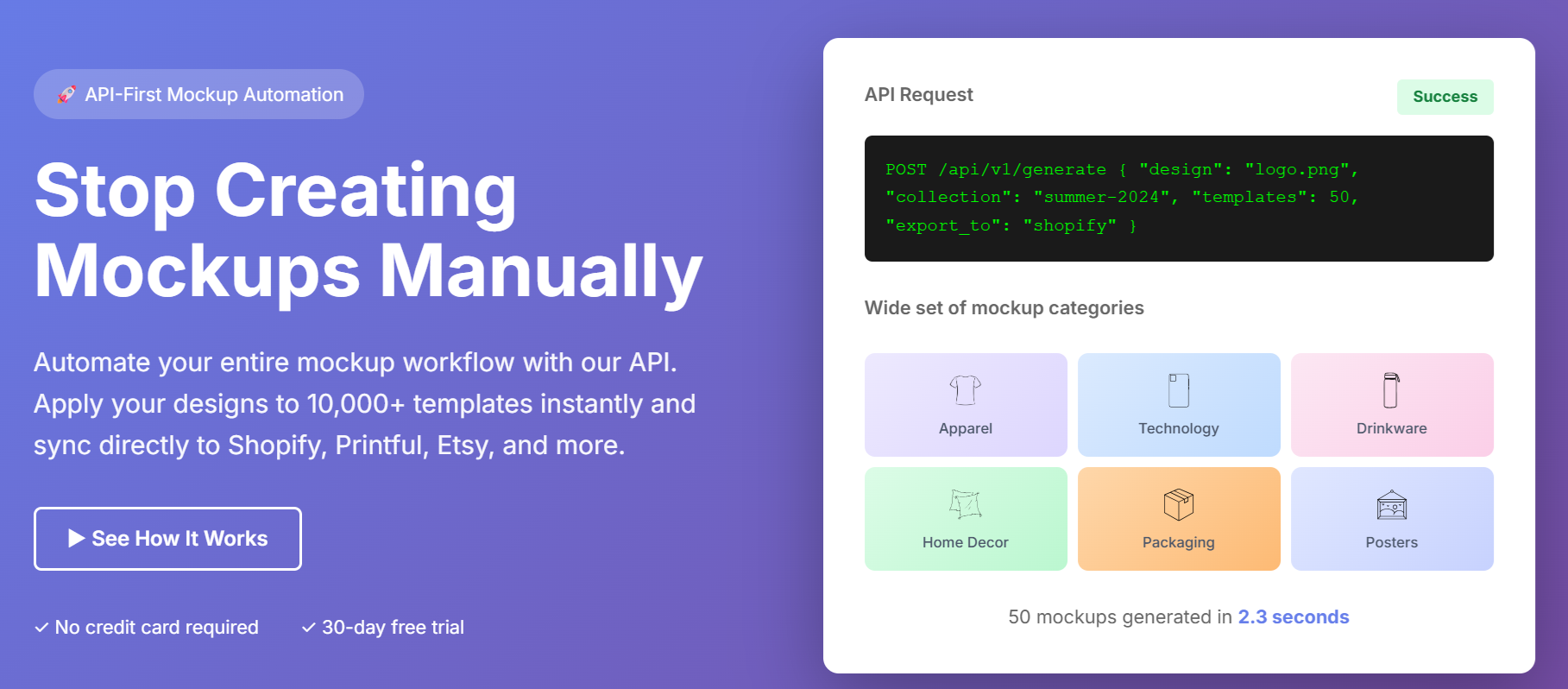 🚀 API-First Mockup Automation

Stop Creating Mockups Manually

Automate your entire mockup workflow with our API. Apply your designs to 10,000+ templates instantly and sync directly to Shopify, Printful, Etsy, and more.

▶ See How It Works

✓ No credit card required ✓ 30-day free trial

API Request

Success

POST /api/v1/generate { "design": "logo.png", "collection": "summer-2024", "templates": 50, "export_to": "shopify" }

Wide set of mockup categories

Apparel

Technology

Drinkware

Home Decor

Packaging

Posters

50 mockups generated in 2.3 seconds